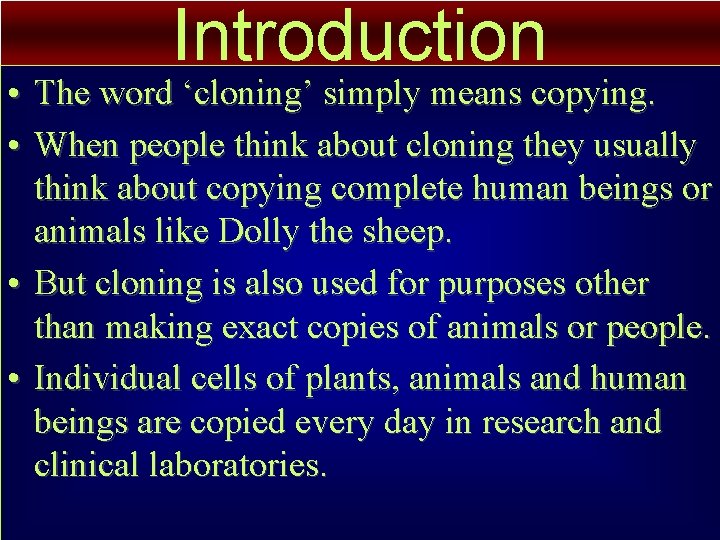 Introduction

• The word ‘cloning’ simply means copying.

• When people think about cloning they usually think about copying complete human beings or animals like Dolly the sheep.

• But cloning is also used for purposes other than making exact copies of animals or people.

• Individual cells of plants, animals and human beings are copied every day in research and clinical laboratories.